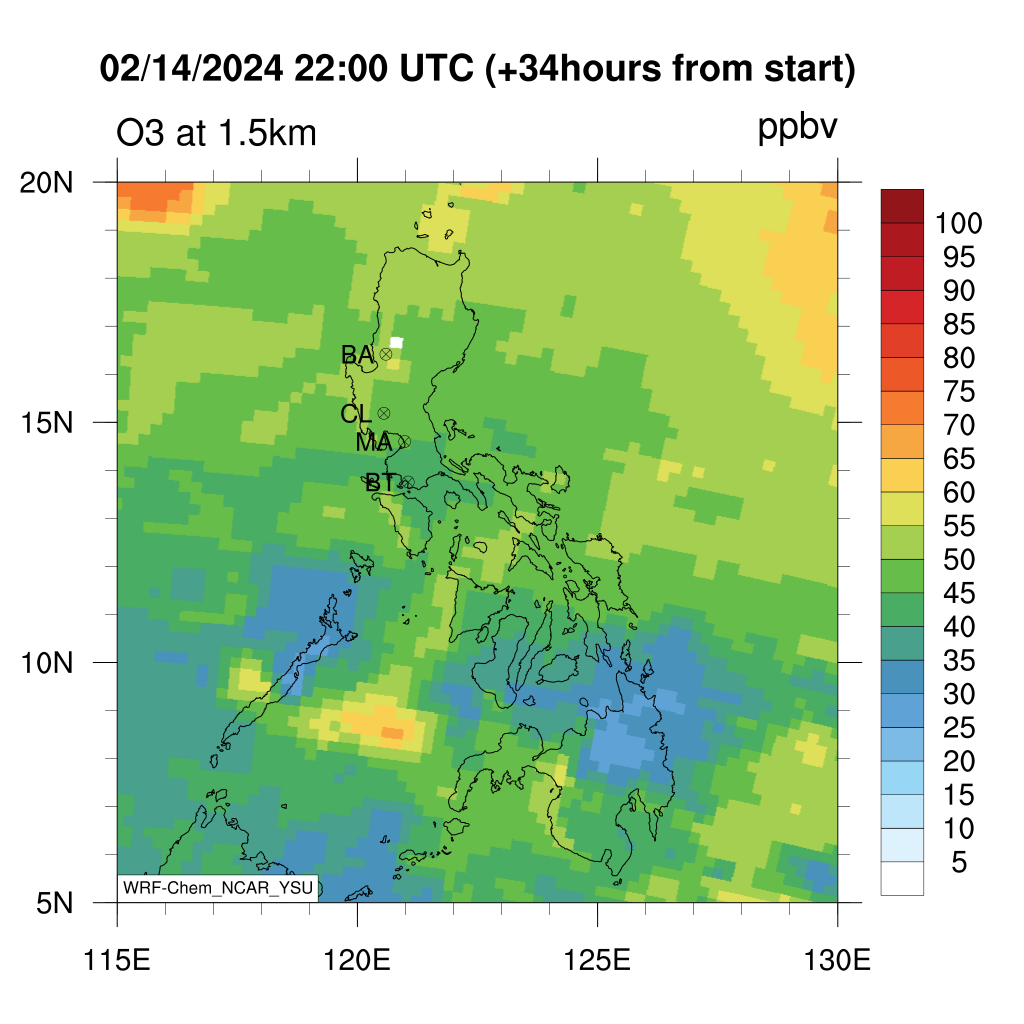 02/14/2024 22:00 UTC (+34hours from start)

O3 at 1.5km

ppbv

20N
15N
10N
5N

BA
CL
MA
BT

WRF-Chem_NCAR_YSU

115E
120E
125E
130E

100
95
90
85
80
75
70
65
60
55
50
45
40
35
30
25
20
15
10
5